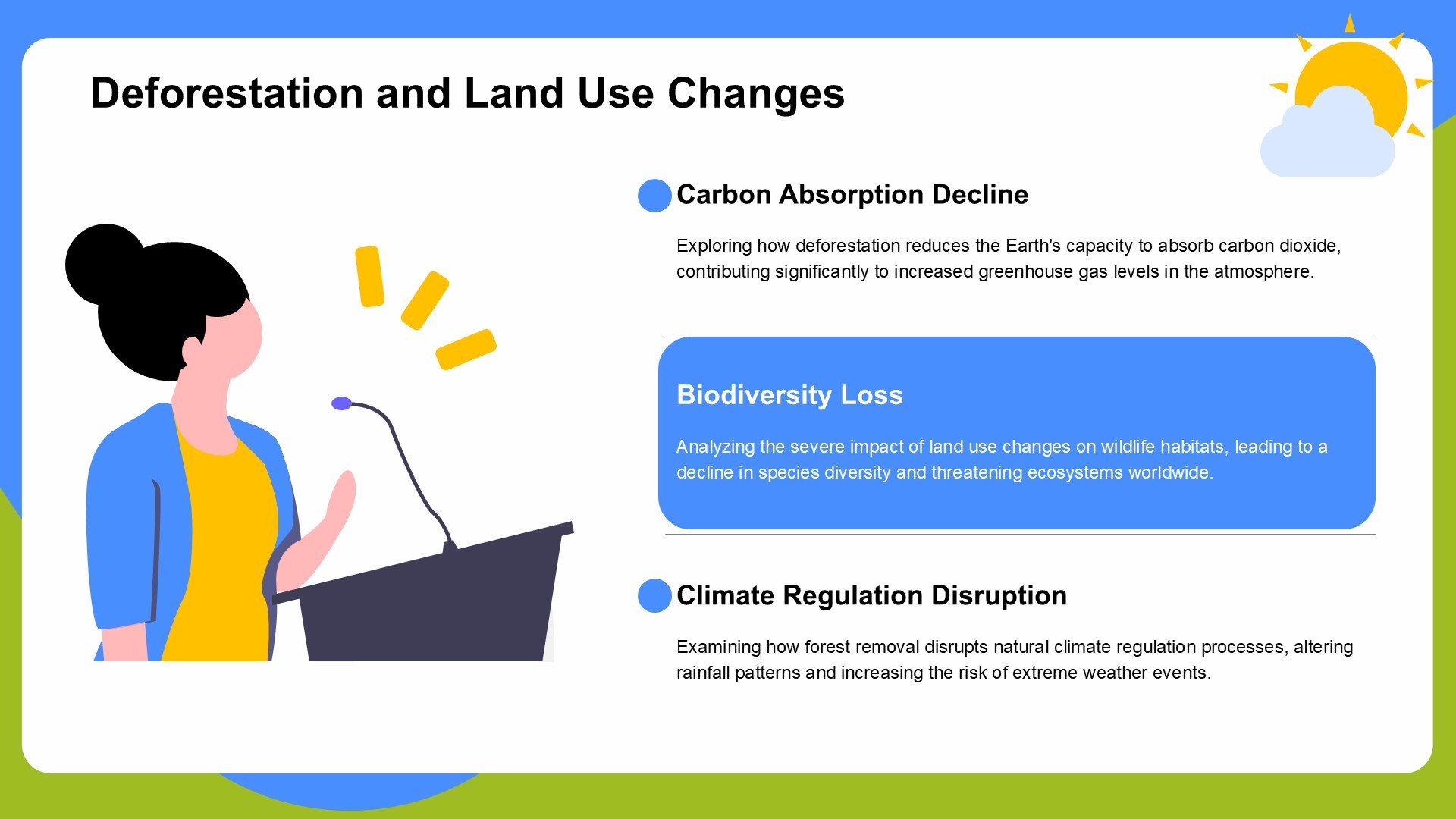 Deforestation and Land Use Changes

Carbon Absorption Decline

Exploring how deforestation reduces the Earth's capacity to absorb carbon dioxide, contributing significantly to increased greenhouse gas levels in the atmosphere.

Biodiversity Loss

Analyzing the severe impact of land use changes on wildlife habitats, leading to a decline in species diversity and threatening ecosystems worldwide.

Climate Regulation Disruption

Examining how forest removal disrupts natural climate regulation processes, altering rainfall patterns and increasing the risk of extreme weather events.